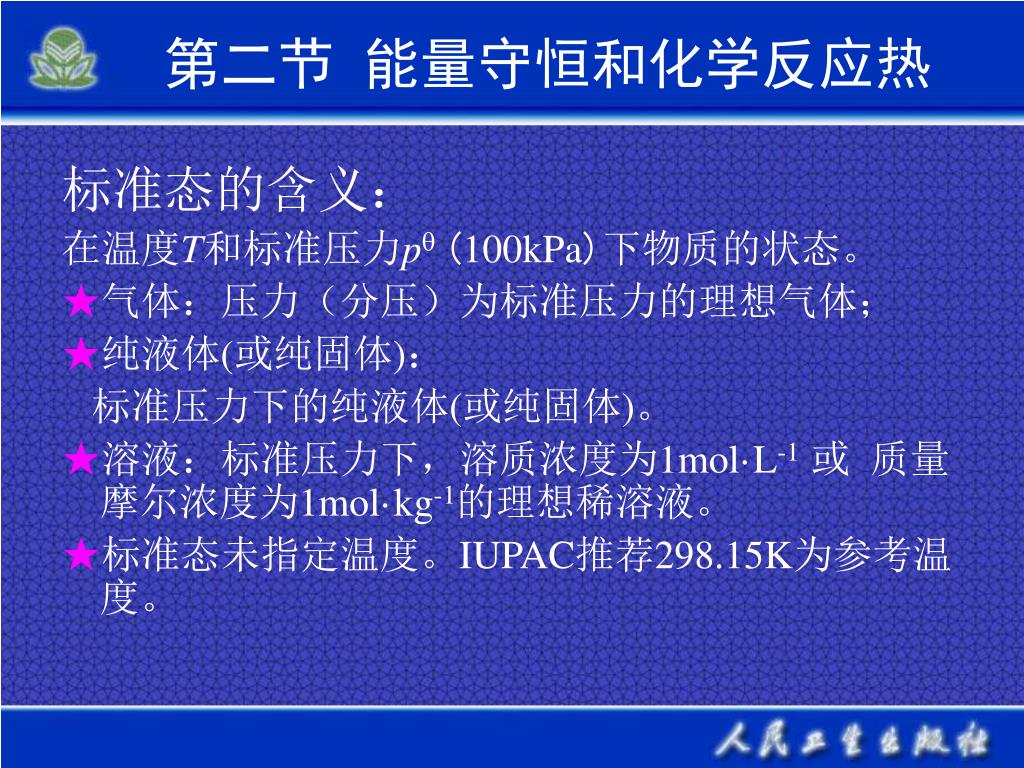 第二节 能量守恒和化学反应热

标准态的含义：

在温度$T$和标准压力$p^{\theta}$ (100kPa) 下物质的状态。

★气体：压力（分压）为标准压力的理想气体；

★纯液体(或纯固体)：

标准压力下的纯液体(或纯固体)。

★溶液：标准压力下，溶质浓度为$1mol \cdot L^{-1}$ 或 质量摩尔浓度为$1mol \cdot kg^{-1}$的理想稀溶液。

★标准态未指定温度。IUPAC推荐298.15K为参考温度。

人民卫生出版社